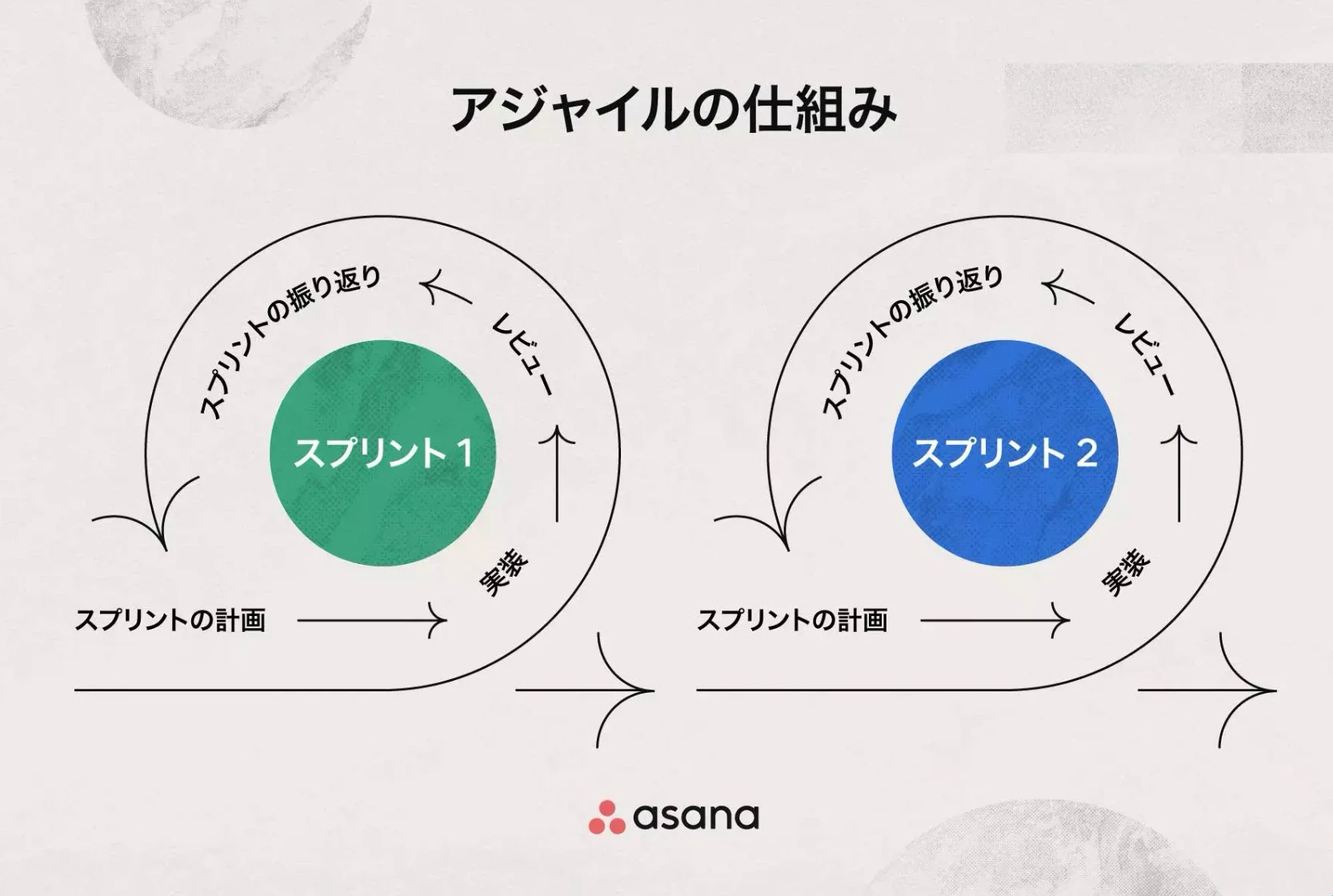 アジャイルの仕組み

スプリントの振り返り

レビュー

スプリント 1

実装

スプリントの計画

スプリントの振り返り

レビュー

スプリント 2

実装

スプリントの計画

asana